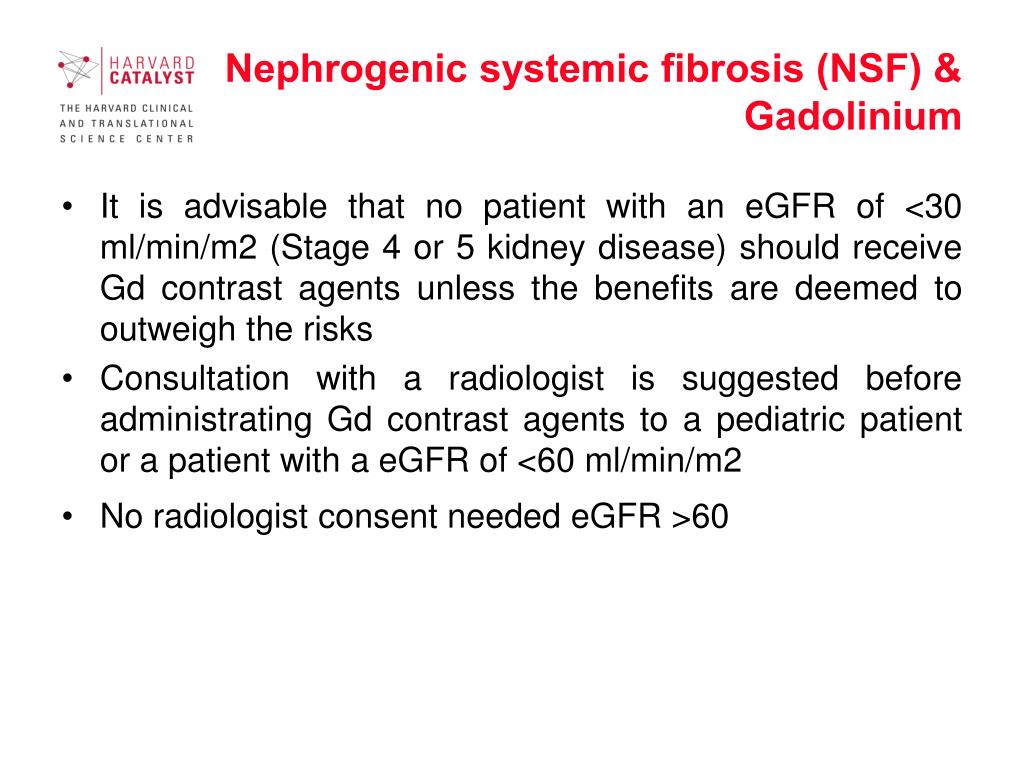 HARVARD CATALYST
THE HARVARD CLINICAL AND TRANSLATIONAL SCIENCE CENTER

Nephrogenic systemic fibrosis (NSF) & Gadolinium

• It is advisable that no patient with an eGFR of <30 ml/min/m2 (Stage 4 or 5 kidney disease) should receive Gd contrast agents unless the benefits are deemed to outweigh the risks
• Consultation with a radiologist is suggested before administrating Gd contrast agents to a pediatric patient or a patient with a eGFR of <60 ml/min/m2
• No radiologist consent needed eGFR >60